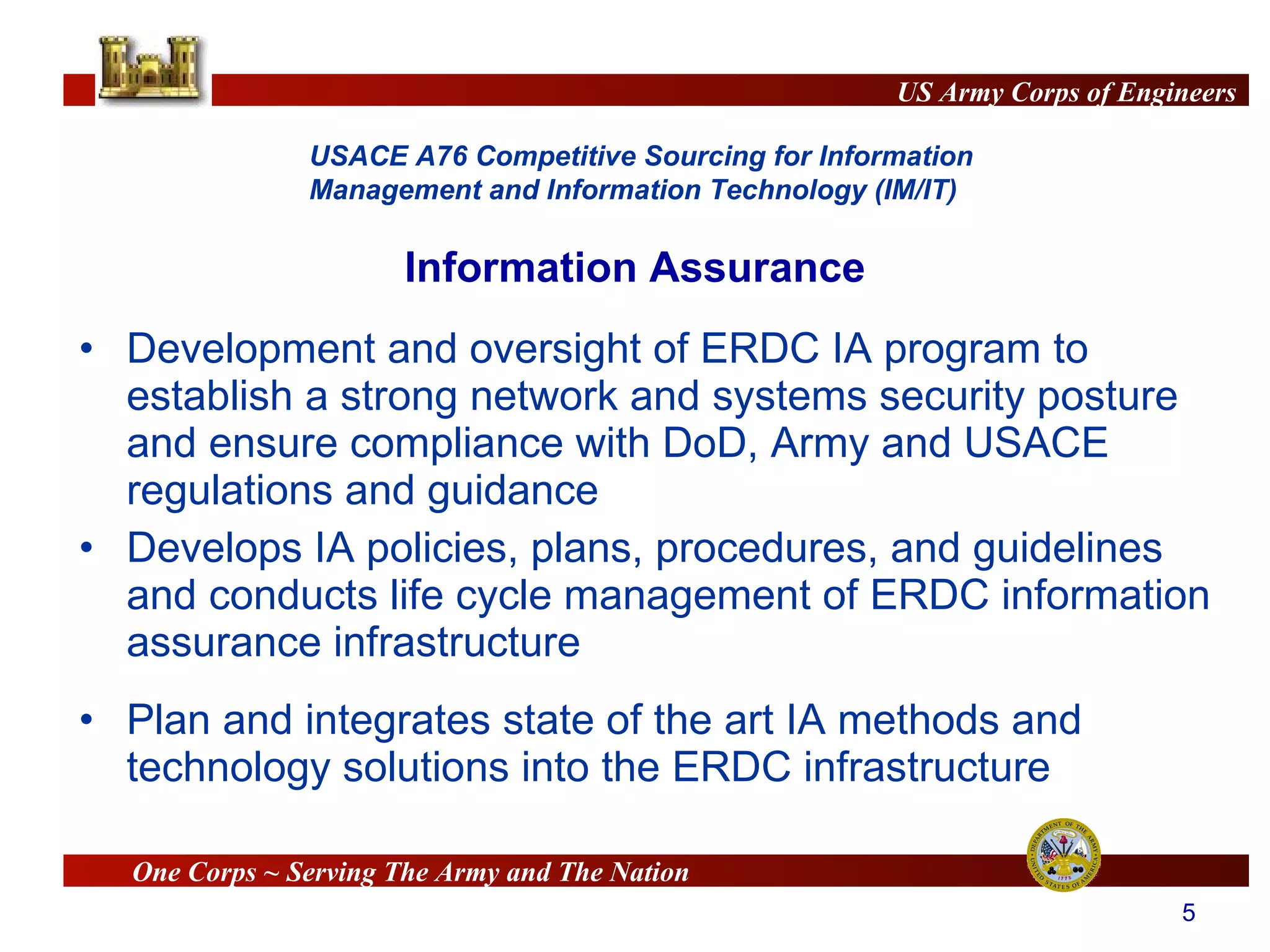 US Army Corps of Engineers

USACE A76 Competitive Sourcing for Information Management and Information Technology (IM/IT)

Information Assurance

• Development and oversight of ERDC IA program to establish a strong network and systems security posture and ensure compliance with DoD, Army and USACE regulations and guidance
• Develops IA policies, plans, procedures, and guidelines and conducts life cycle management of ERDC information assurance infrastructure
• Plan and integrates state of the art IA methods and technology solutions into the ERDC infrastructure

One Corps ~ Serving The Army and The Nation

DEPARTMENT OF THE ARMY UNITED STATES OF AMERICA 1775

5